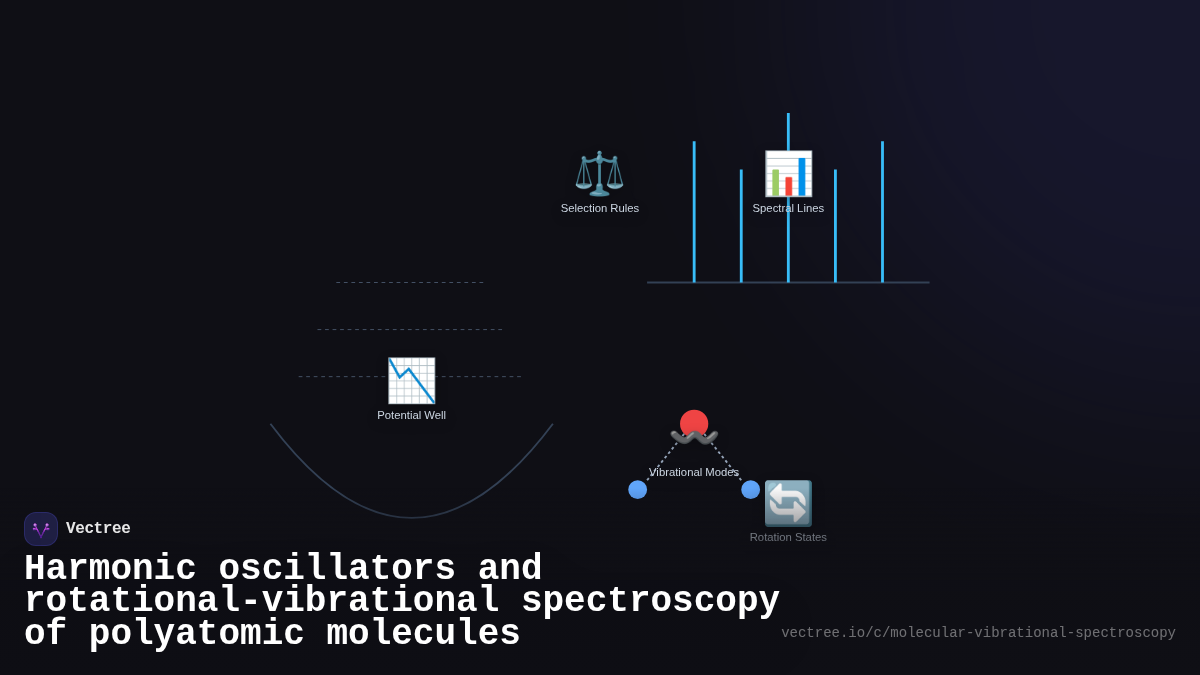 Selection Rules

Spectral Lines

Potential Well

Vibrational Modes

Rotation States

Vectree

Harmonic oscillators and rotational-vibrational spectroscopy of polyatomic molecules

vectree.io/c/molecular-vibrational-spectroscopy